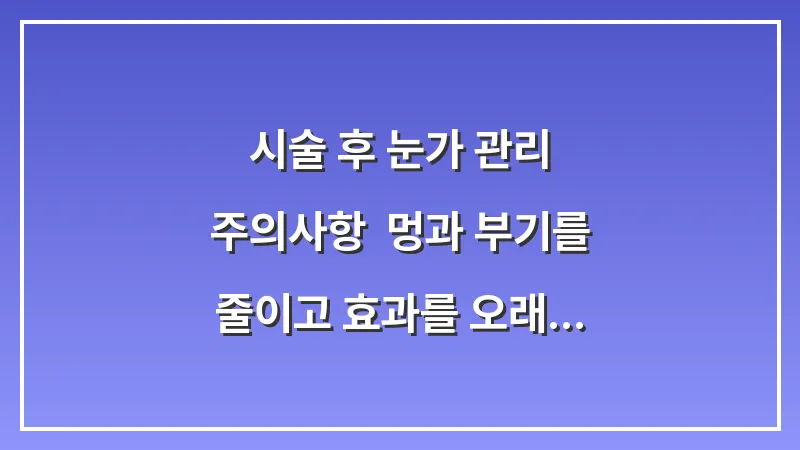 시술 후 눈가 관리 주의사항 멍과 부기를 줄이고 효과를 오래...